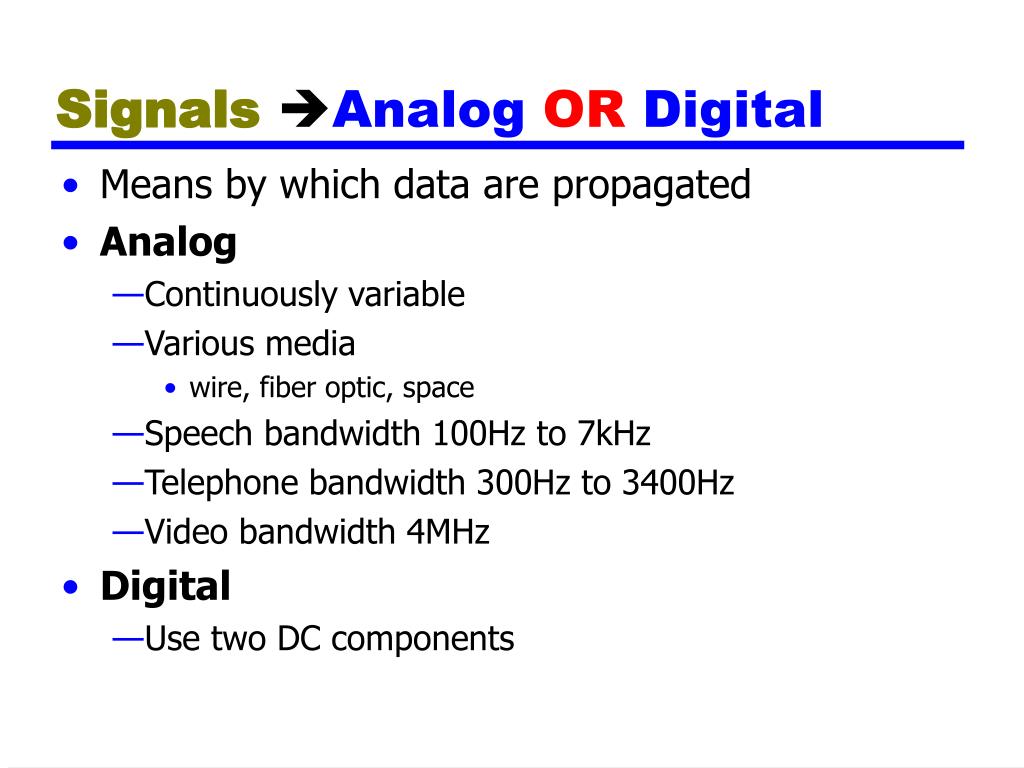 Signals ➔Analog OR Digital

• Means by which data are propagated
• Analog
—Continuously variable
—Various media
• wire, fiber optic, space
—Speech bandwidth 100Hz to 7kHz
—Telephone bandwidth 300Hz to 3400Hz
—Video bandwidth 4MHz
• Digital
—Use two DC components